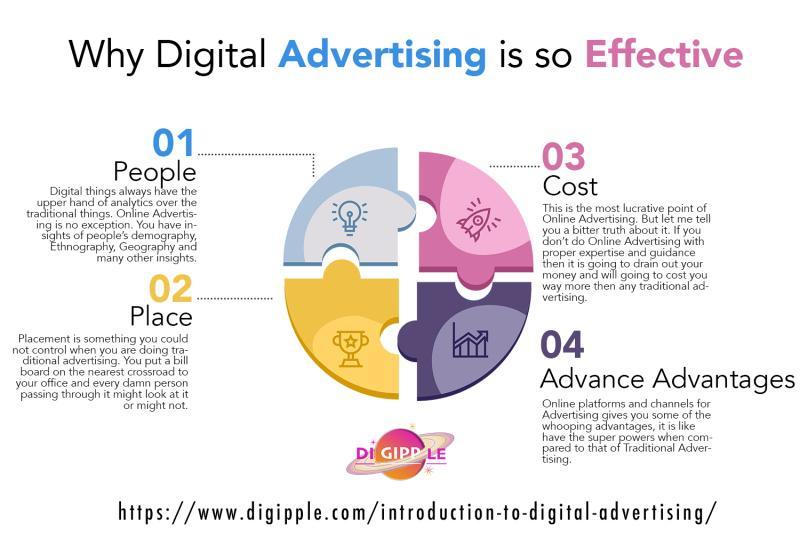 Why Digital Advertising is so Effective

01
People
Digital things always have the upper hand of analytics over the traditional things. Online Advertising is no exception. You have insights of people's demography, Ethnography, Geography and many other insights.

02
Place
Placement is something you could not control when you are doing traditional advertising. You put a bill board on the nearest crossroad to your office and every damn person passing through it might look at it or might not.

03
Cost
This is the most lucrative point of Online Advertising. But let me tell you a bitter truth about it. If you don't do Online Advertising with proper expertise and guidance then it is going to drain out your money and will going to cost you way more then any traditional advertising.

04
Advance Advantages
Online platforms and channels for Advertising gives you some of the whooping advantages, it is like have the super powers when compared to that of Traditional Advertising.

DIGIPPLE

https://www.digipple.com/introduction-to-digital-advertising/